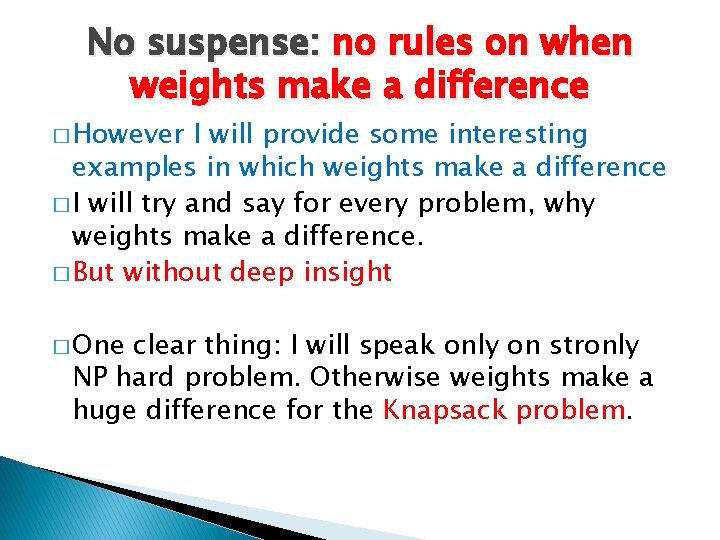 No suspense: no rules on when weights make a difference

□ However I will provide some interesting examples in which weights make a difference

□ I will try and say for every problem, why weights make a difference.

□ But without deep insight

□ One clear thing: I will speak only on stronly NP hard problem. Otherwise weights make a huge difference for the Knapsack problem.